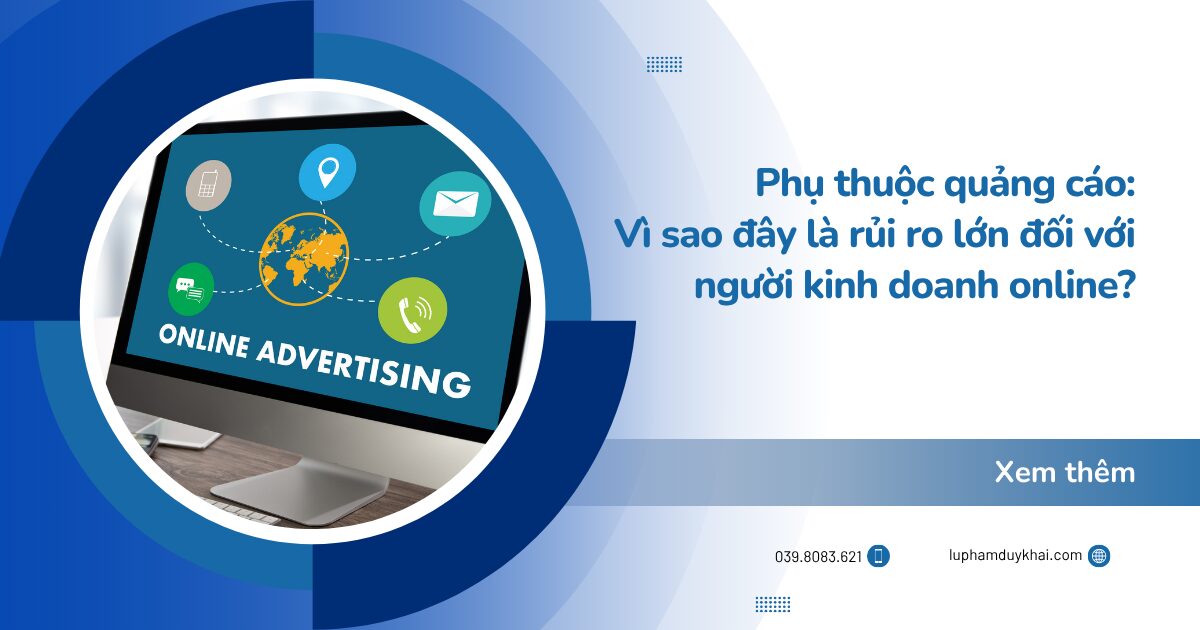 ONLINE ADVERTISING

Phụ thuộc quảng cáo:
Vì sao đây là rủi ro lớn đối với người kinh doanh online?

Xem thêm

039.8083.621

luphamduykhai.com